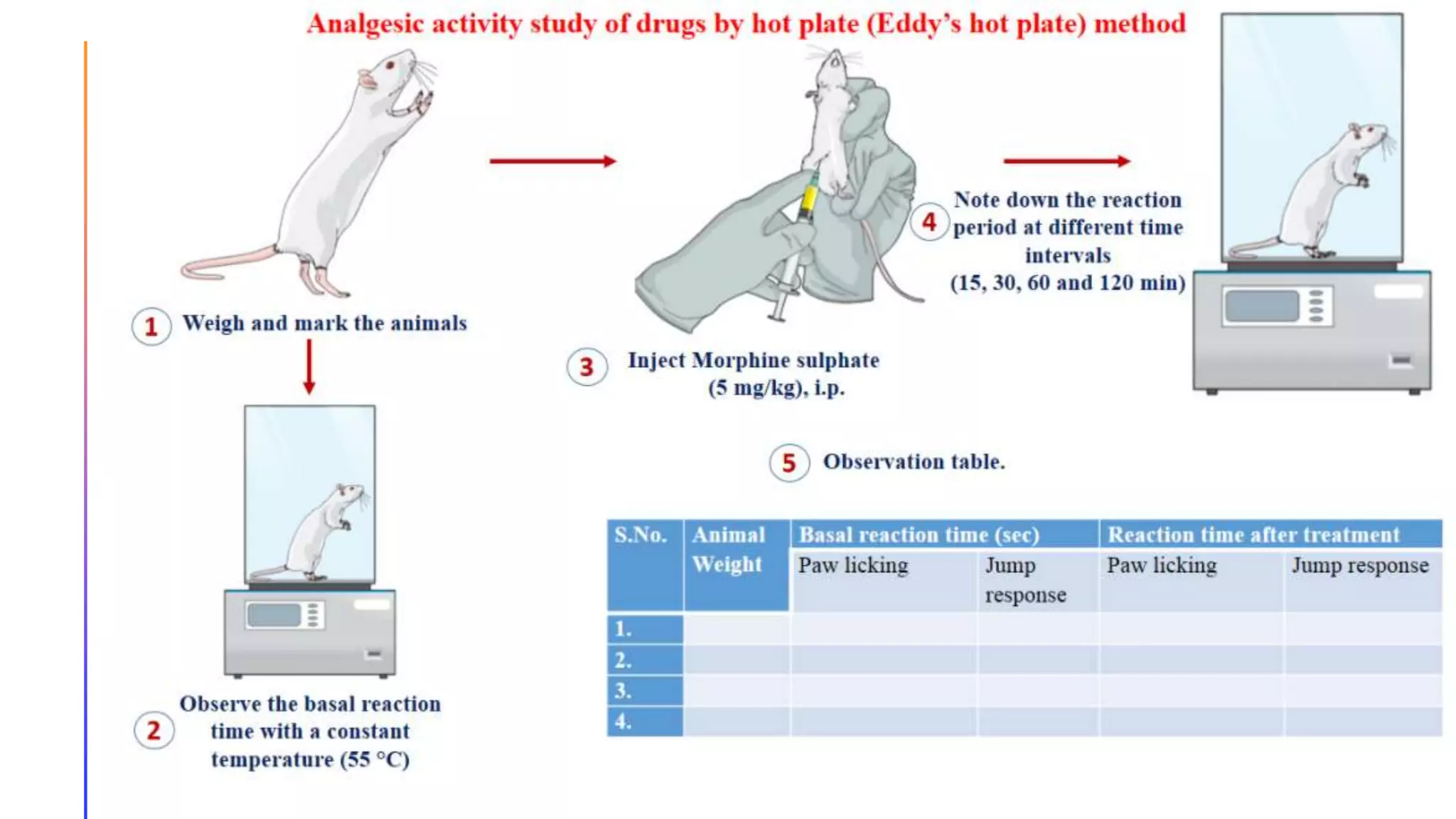 Analgesic activity study of drugs by hot plate (Eddy's hot plate) method

1 Weigh and mark the animals

2 Observe the basal reaction time with a constant temperature (55 °C)

3 Inject Morphine sulphate (5 mg/kg), i.p.

4 Note down the reaction period at different time intervals (15, 30, 60 and 120 min)

5 Observation table.

| S.No. | Animal Weight | Basal reaction time (sec) | | Reaction time after treatment | |
|---|---|---|---|---|---|
| | | Paw licking | Jump response | Paw licking | Jump response |
| 1. | | | | | |
| 2. | | | | | |
| 3. | | | | | |
| 4. | | | | | |